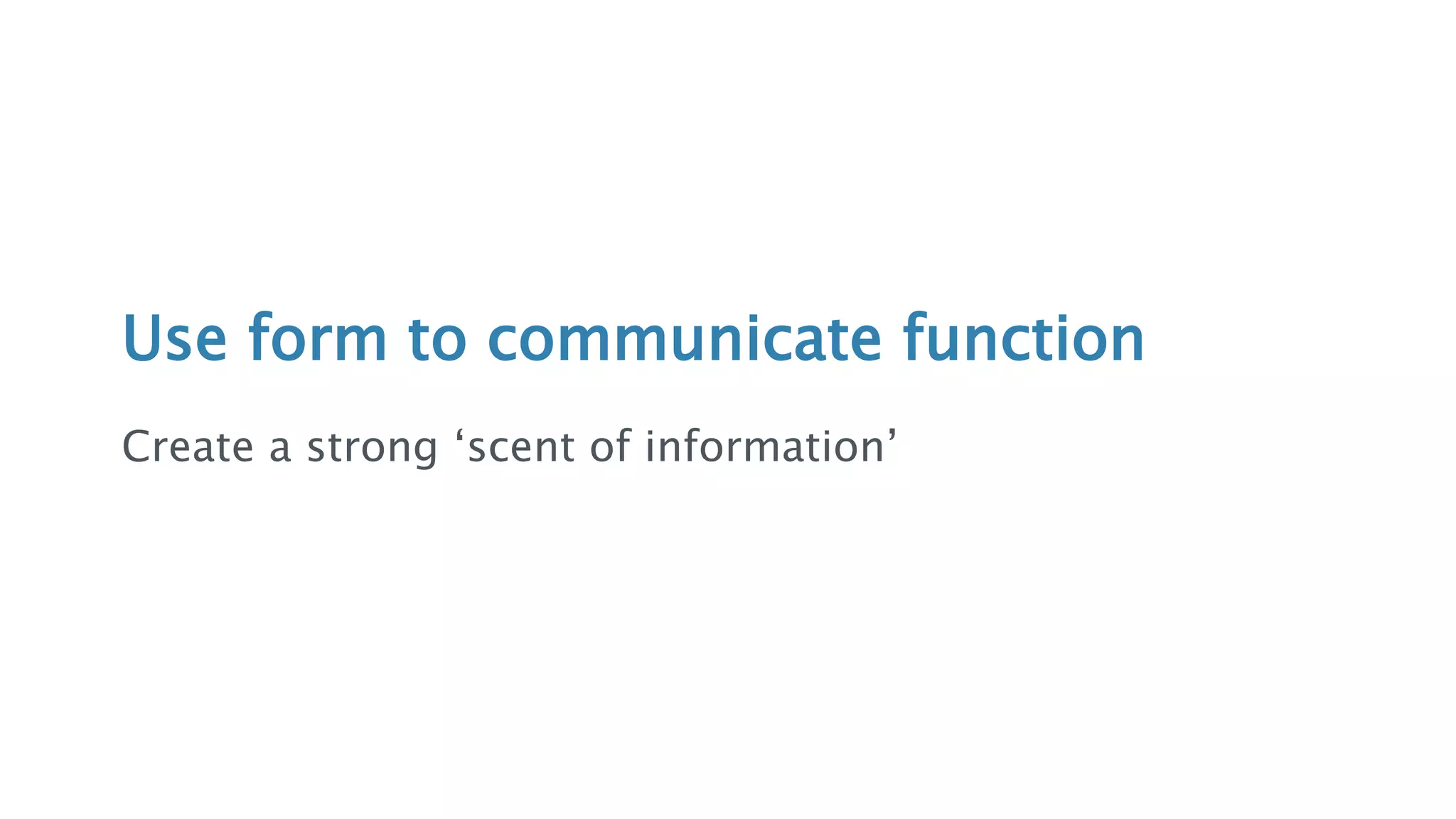 Use form to communicate function

Create a strong ‘scent of information’